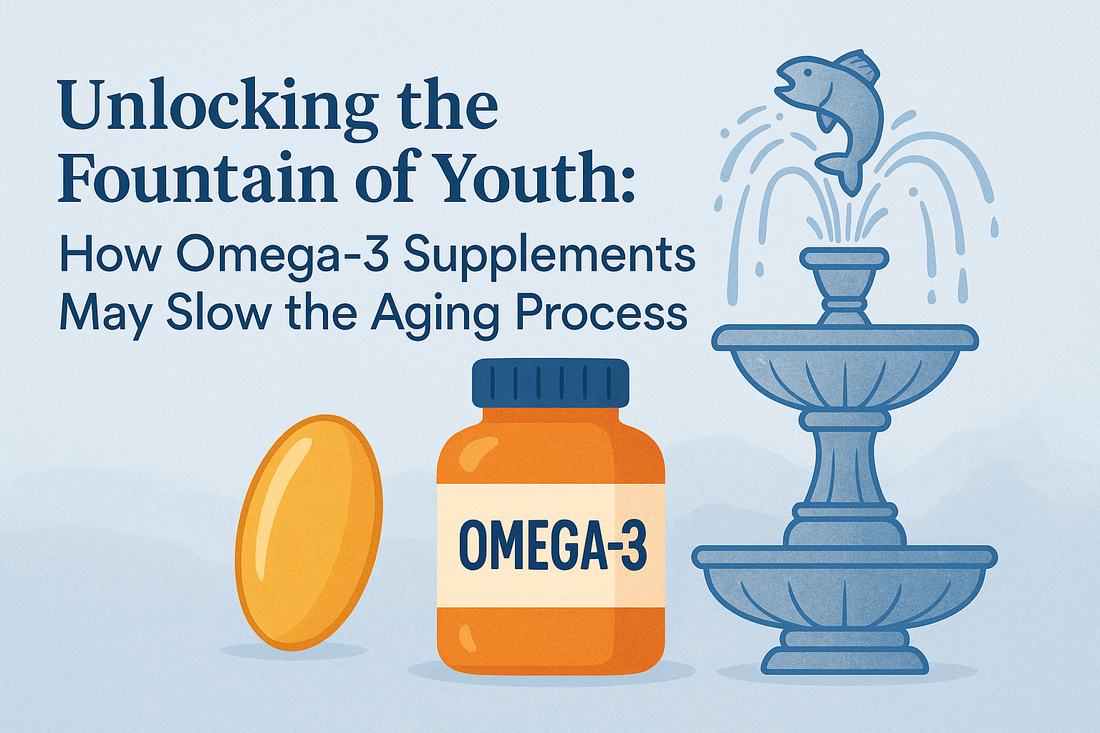 Unlocking the Fountain of Youth:
How Omega-3 Supplements May Slow the Aging Process

OMEGA-3